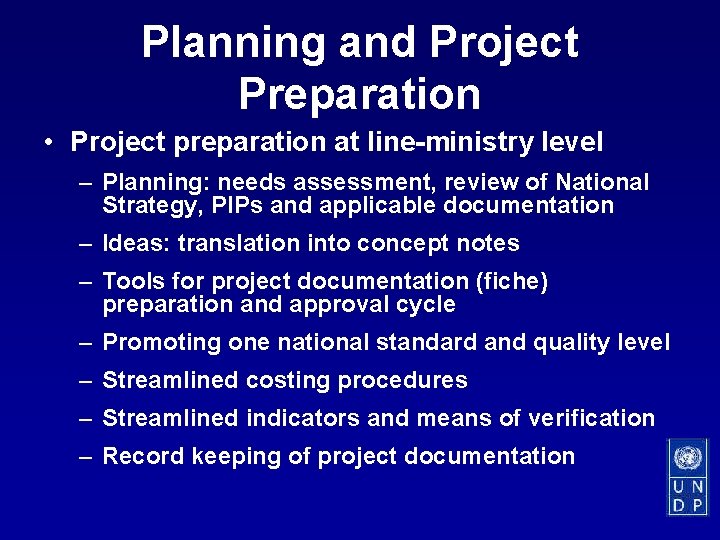 Planning and Project Preparation

• Project preparation at line-ministry level

– Planning: needs assessment, review of National Strategy, PIPs and applicable documentation

– Ideas: translation into concept notes

– Tools for project documentation (fiche) preparation and approval cycle

– Promoting one national standard and quality level

– Streamlined costing procedures

– Streamlined indicators and means of verification

– Record keeping of project documentation

U N
D P